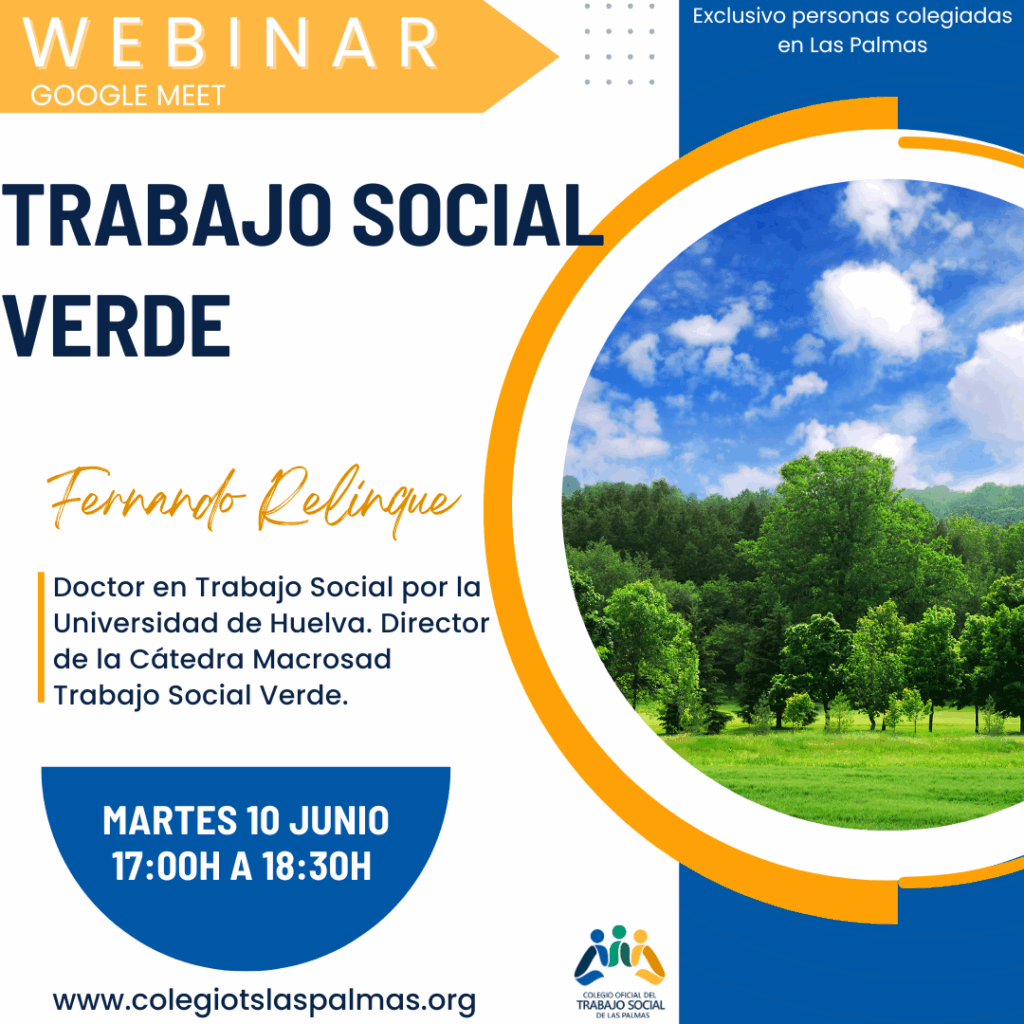 WEBINAR
GOOGLE MEET

Exclusivo personas colegiadas en Las Palmas

TRABAJO SOCIAL VERDE

Fernando Relinque

Doctor en Trabajo Social por la Universidad de Huelva. Director de la Cátedra Macrosad Trabajo Social Verde.

MARTES 10 JUNIO
17:00H A 18:30H

www.colegiotslaspalmas.org

COLEGIO OFICIAL DEL TRABAJO SOCIAL DE LAS PALMAS